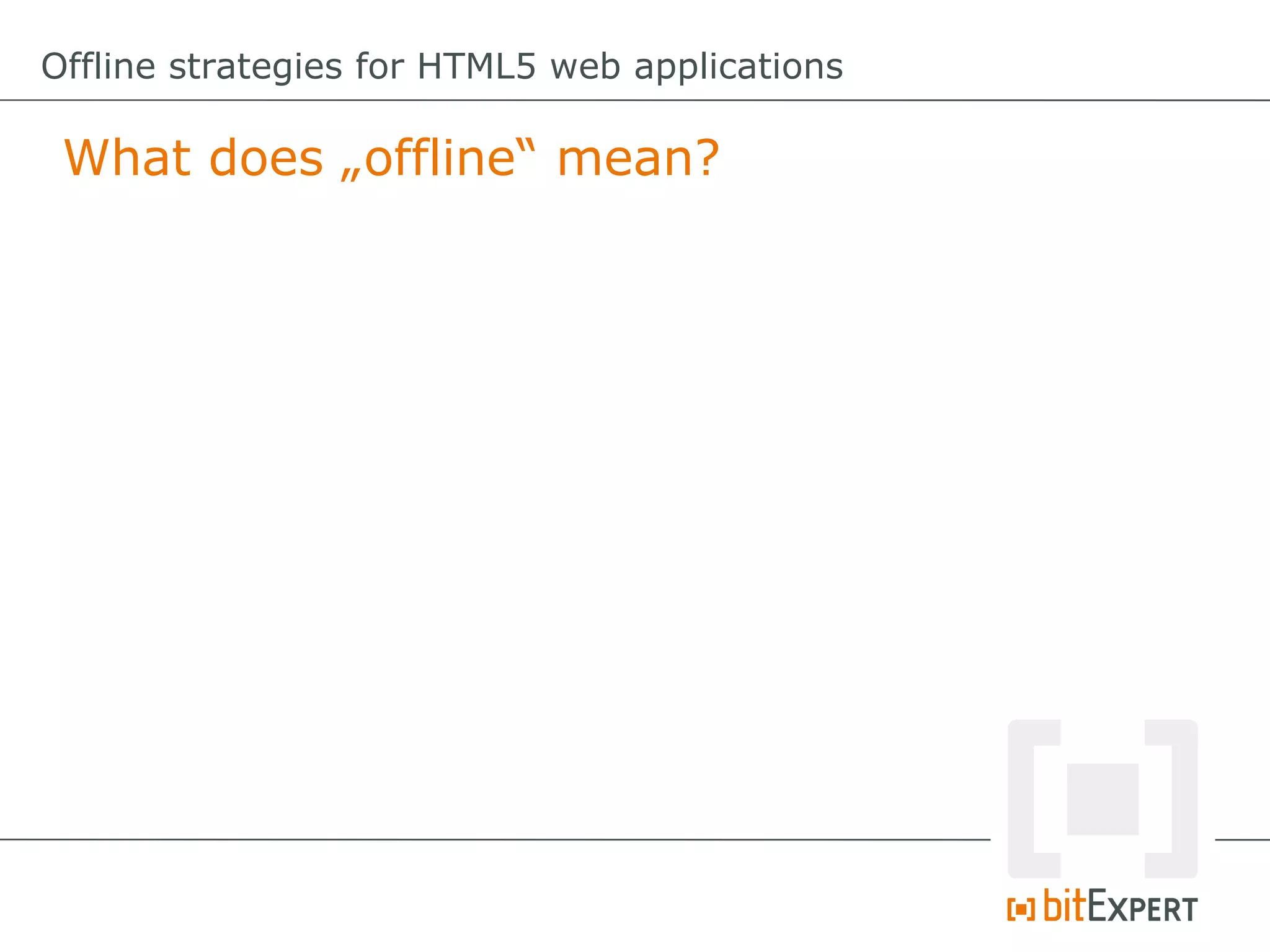 Offline strategies for HTML5 web applications

What does „offline“ mean?

bitEXPERT